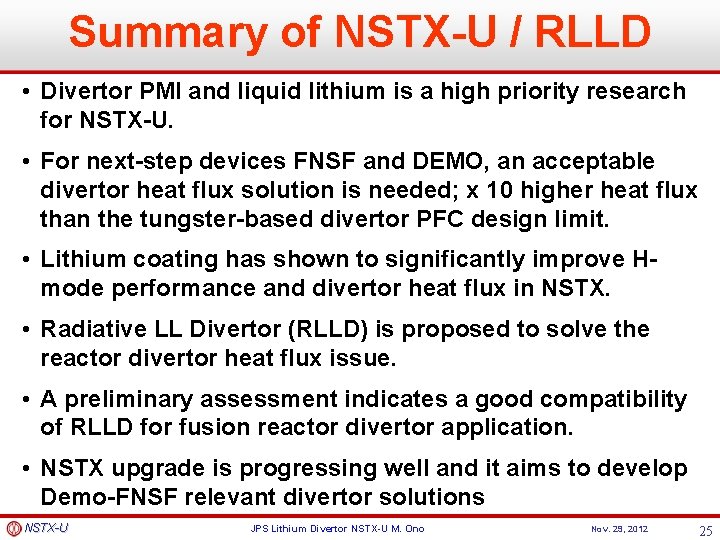 Summary of NSTX-U / RLLD

• Divertor PMI and liquid lithium is a high priority research for NSTX-U.

• For next-step devices FNSF and DEMO, an acceptable divertor heat flux solution is needed; x 10 higher heat flux than the tungster-based divertor PFC design limit.

• Lithium coating has shown to significantly improve H-mode performance and divertor heat flux in NSTX.

• Radiative LL Divertor (RLLD) is proposed to solve the reactor divertor heat flux issue.

• A preliminary assessment indicates a good compatibility of RLLD for fusion reactor divertor application.

• NSTX upgrade is progressing well and it aims to develop Demo-FNSF relevant divertor solutions

NSTX-U    JPS Lithium Divertor NSTX-U M. Ono    Nov. 29, 2012    25